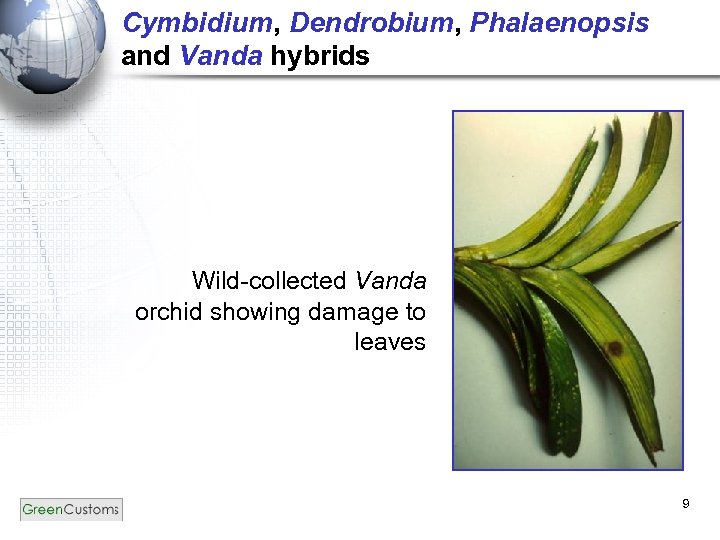 Cymbidium, Dendrobium, Phalaenopsis and Vanda hybrids

Wild-collected Vanda orchid showing damage to leaves

GreenCustoms

9